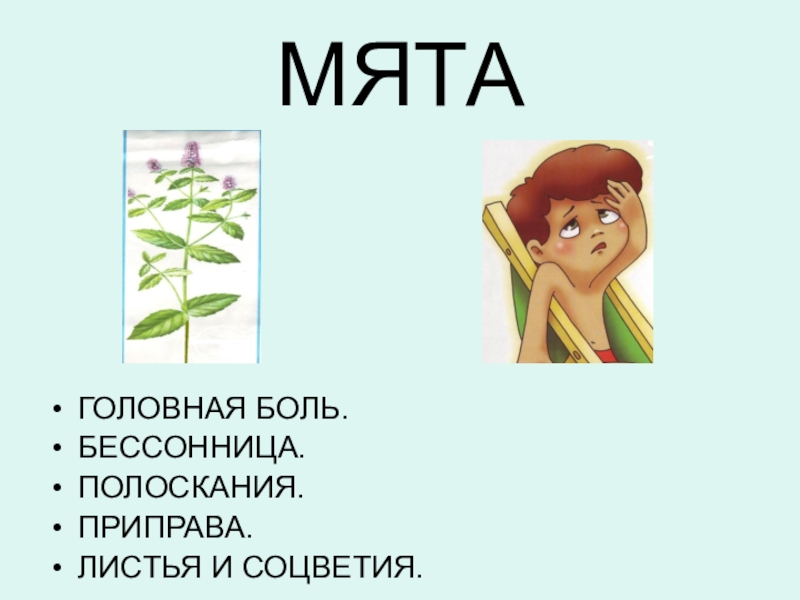 МЯТА

• ГОЛОВНАЯ БОЛЬ.
• БЕССОННИЦА.
• ПОЛОСКАНИЯ.
• ПРИПРАВА.
• ЛИСТЬЯ И СОЦВЕТИЯ.